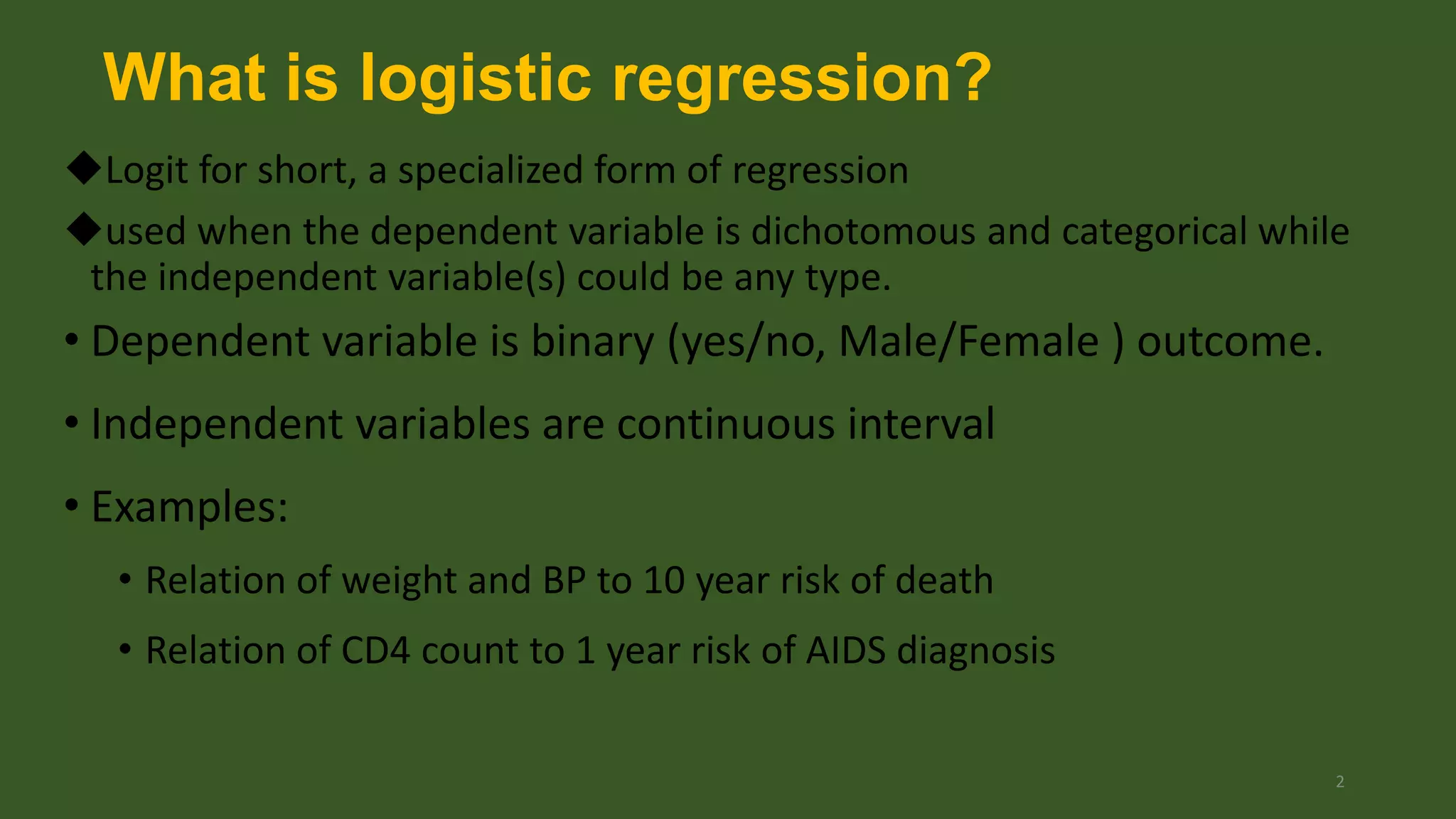 What is logistic regression?

◆Logit for short, a specialized form of regression

◆used when the dependent variable is dichotomous and categorical while the independent variable(s) could be any type.

• Dependent variable is binary (yes/no, Male/Female ) outcome.

• Independent variables are continuous interval

• Examples:

• Relation of weight and BP to 10 year risk of death

• Relation of CD4 count to 1 year risk of AIDS diagnosis

2